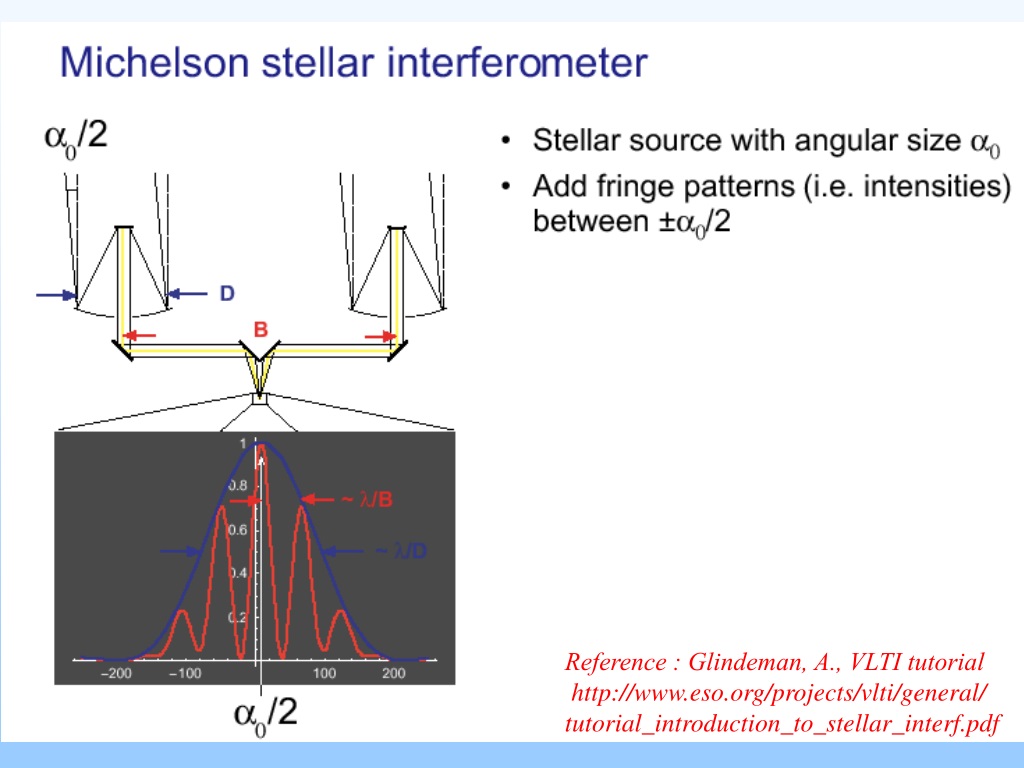 Michelson stellar interferometer

$\alpha_0/2$

D

B

1

0.8

0.6

0.4

0.2

~ $\lambda/B$

~ $\lambda/D$

−200 −100 100 200

$\alpha_0/2$

• Stellar source with angular size $\alpha_0$

• Add fringe patterns (i.e. intensities) between $\pm\alpha_0/2$

Reference : Glindeman, A., VLTI tutorial
http://www.eso.org/projects/vlti/general/
tutorial_introduction_to_stellar_interf.pdf